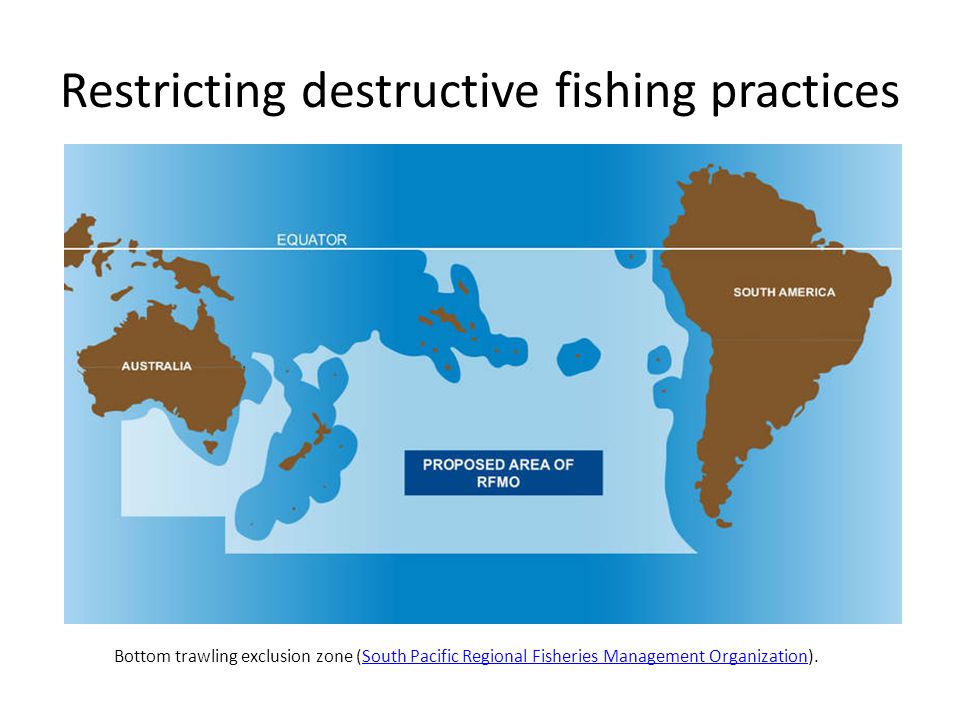 Restricting destructive fishing practices

EQUATOR

SOUTH AMERICA

AUSTRALIA

PROPOSED AREA OF RFMO

Bottom trawling exclusion zone (South Pacific Regional Fisheries Management Organization).